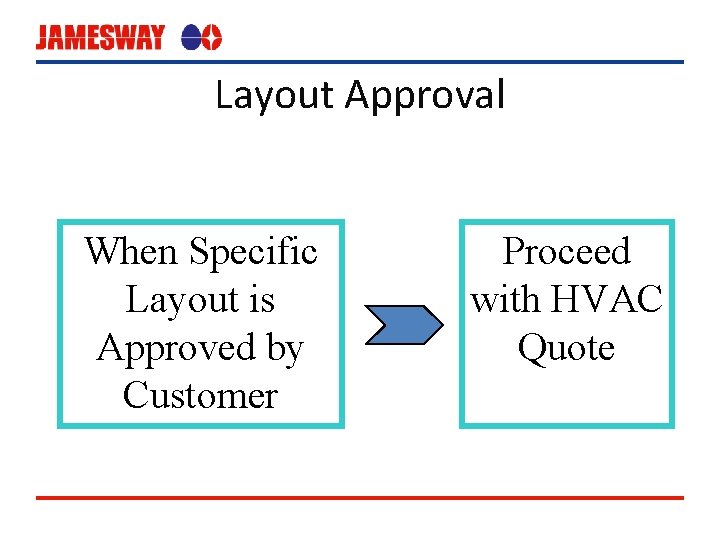 JAMESWAY

Layout Approval

When Specific Layout is Approved by Customer

Proceed with HVAC Quote